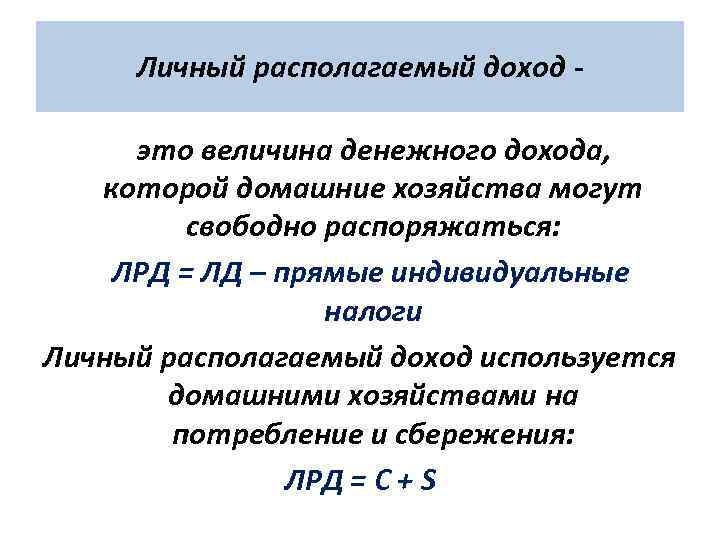 Личный располагаемый доход -

это величина денежного дохода, которой домашние хозяйства могут свободно распоряжаться:

ЛРД = ЛД – прямые индивидуальные налоги

Личный располагаемый доход используется домашними хозяйствами на потребление и сбережения:

ЛРД = C + S